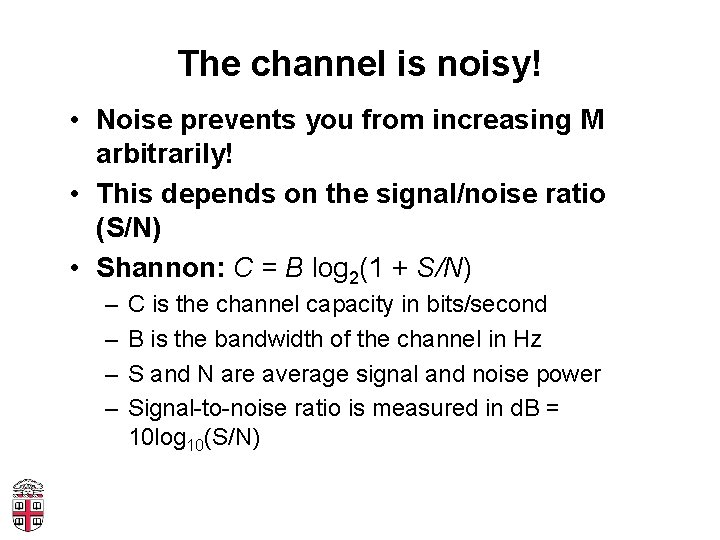 The channel is noisy!

• Noise prevents you from increasing M arbitrarily!

• This depends on the signal/noise ratio (S/N)

• Shannon: $C = B \log_2(1 + S/N)$

– C is the channel capacity in bits/second

– B is the bandwidth of the channel in Hz

– S and N are average signal and noise power

– Signal-to-noise ratio is measured in dB = $10\log_{10}(S/N)$